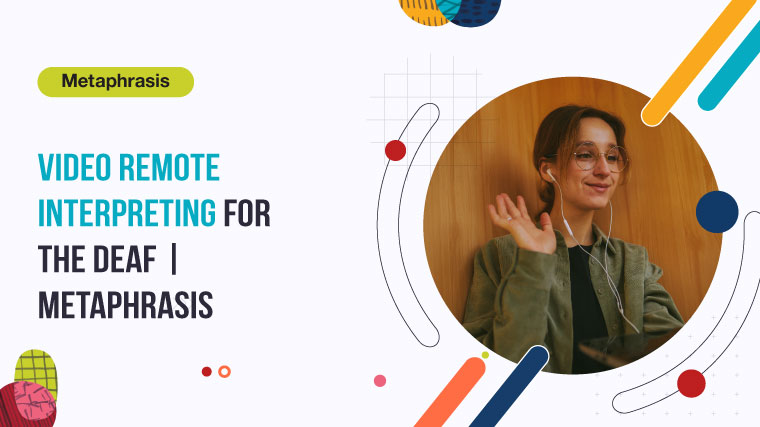 Metaphrasis

VIDEO REMOTE INTERPRETING FOR THE DEAF | METAPHRASIS